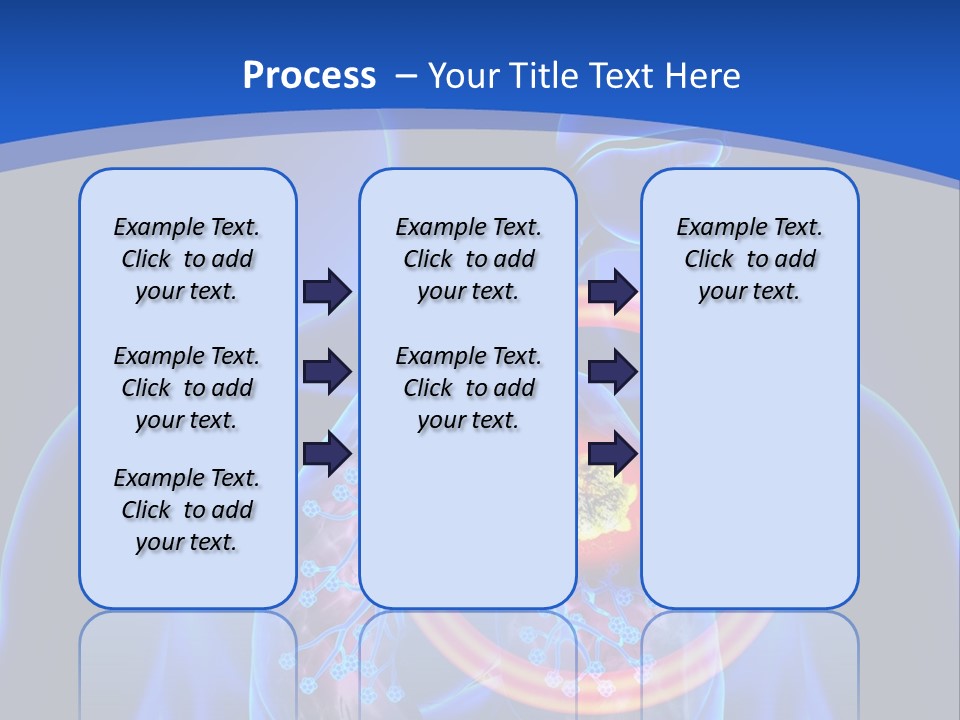 Process – Your Title Text Here

Example Text. Click to add your text.

Example Text. Click to add your text.

Example Text. Click to add your text.

Example Text. Click to add your text.

Example Text. Click to add your text.

Example Text. Click to add your text.